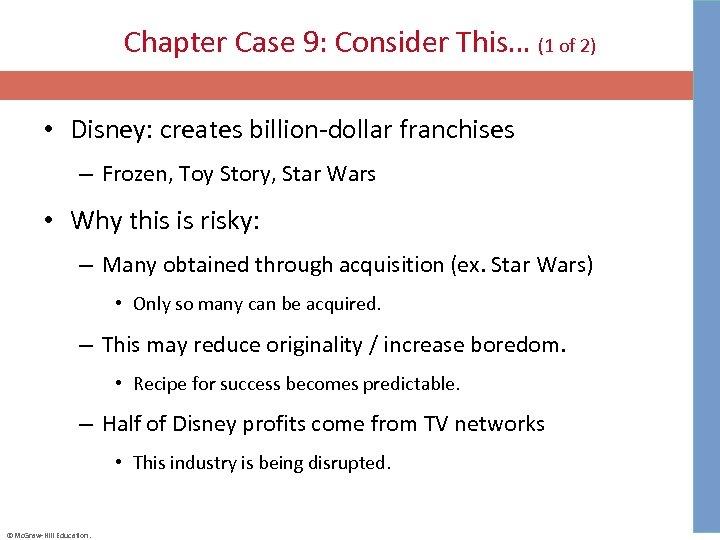 Chapter Case 9: Consider This… (1 of 2)

• Disney: creates billion-dollar franchises

– Frozen, Toy Story, Star Wars

• Why this is risky:

– Many obtained through acquisition (ex. Star Wars)

• Only so many can be acquired.

– This may reduce originality / increase boredom.

• Recipe for success becomes predictable.

– Half of Disney profits come from TV networks

• This industry is being disrupted.

© McGraw-Hill Education.